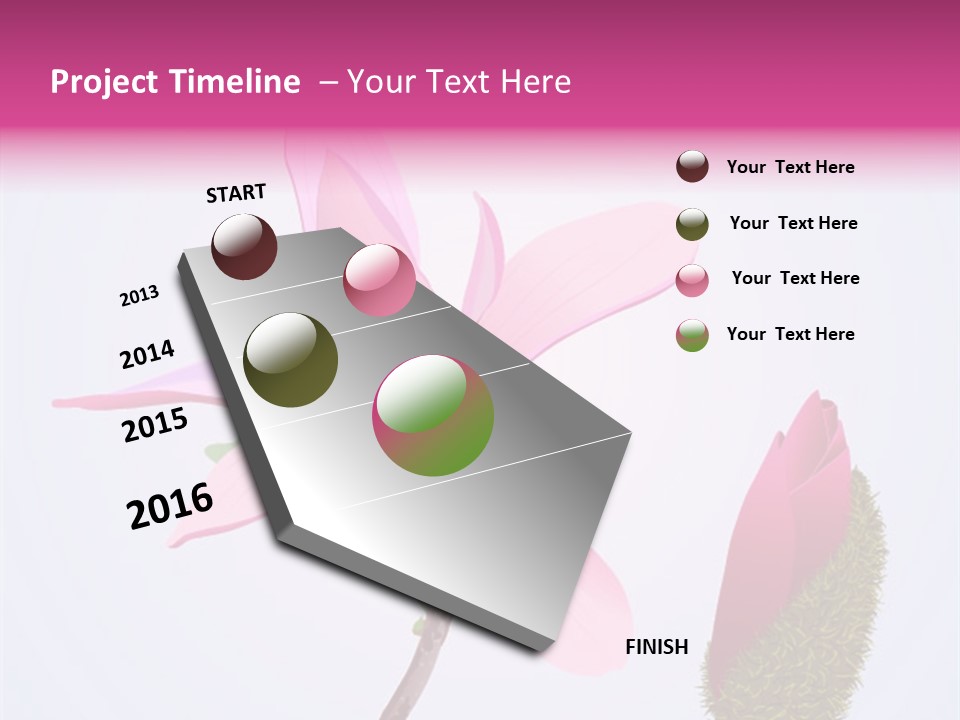 Project Timeline – Your Text Here

START

2013

2014

2015

2016

FINISH

Your Text Here

Your Text Here

Your Text Here

Your Text Here